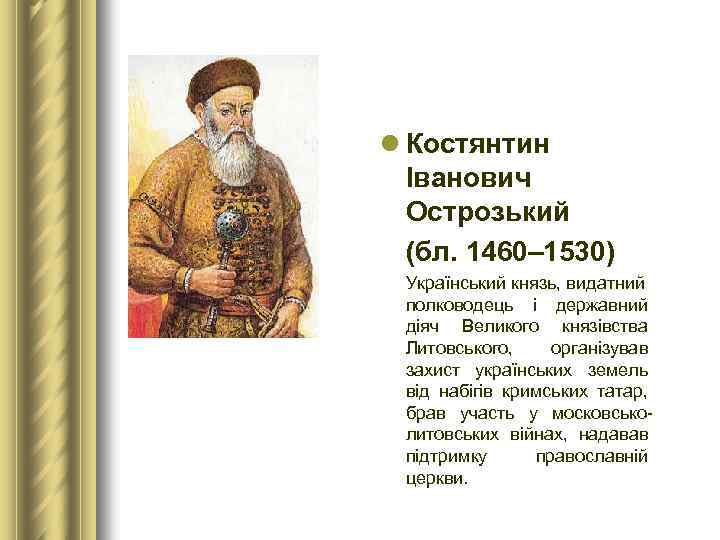 Костянтин Іванович Острозький

(бл. 1460–1530)

Український князь, видатний полководець і державний діяч Великого князівства Литовського, організував захист українських земель від набігів кримських татар, брав участь у московсько-литовських війнах, надавав підтримку православній церкви.